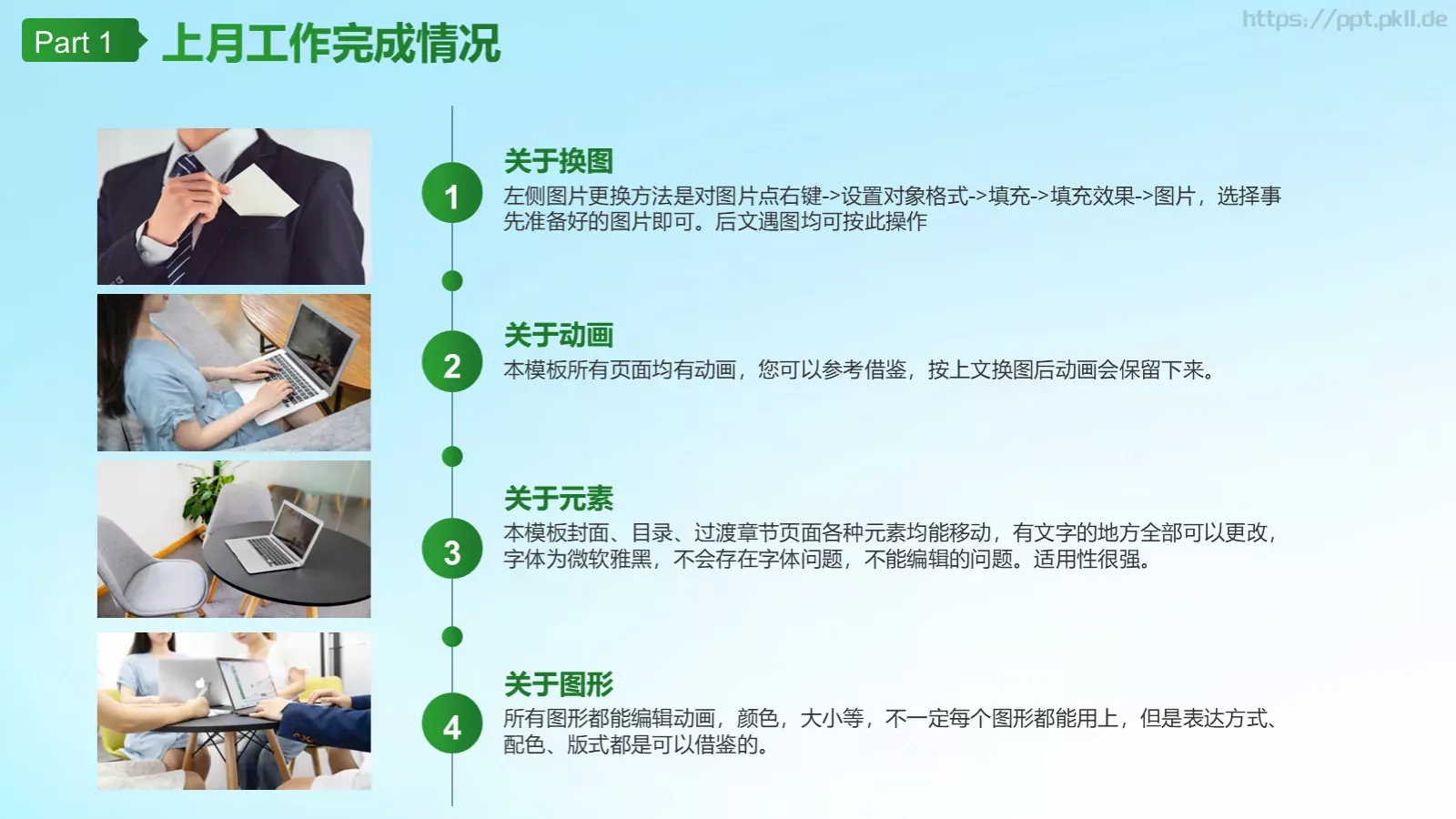 Part 1 上月工作完成情况

https://ppt.pkll.de

1
关于换图
左侧图片更换方法是对图片点右键->设置对象格式->填充->填充效果->图片，选择事先准备好的图片即可。后文遇图均可按此操作

2
关于动画
本模板所有页面均有动画，您可以参考借鉴，按上文换图后动画会保留下来。

3
关于元素
本模板封面、目录、过渡章节页面各种元素均能移动，有文字的地方全部可以更改，字体为微软雅黑，不会存在字体问题，不能编辑的问题。适用性很强。

4
关于图形
所有图形都能编辑动画，颜色，大小等，不一定每个图形都能用上，但是表达方式、配色、版式都是可以借鉴的。